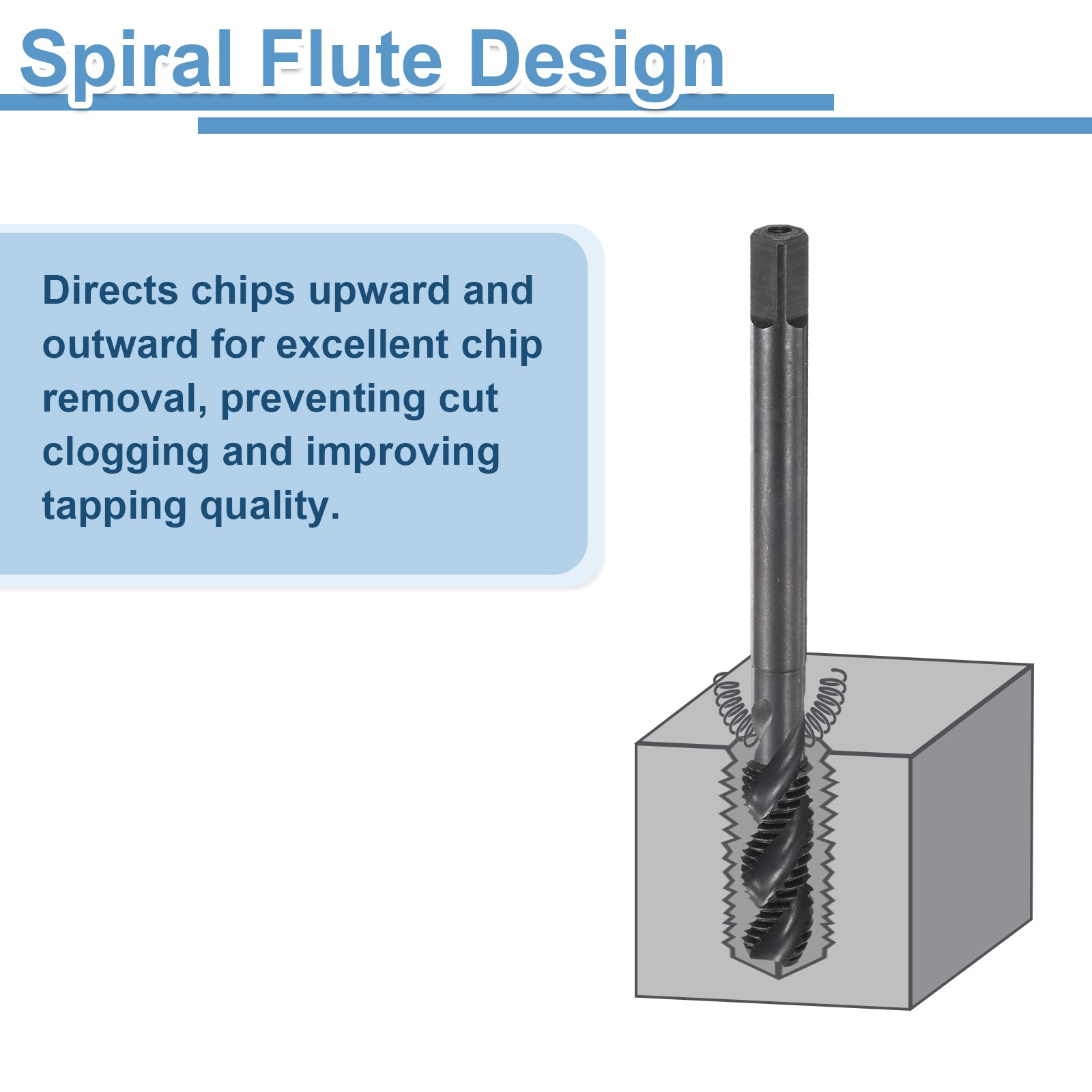 Spiral Flute Design

Directs chips upward and outward for excellent chip removal, preventing cut clogging and improving tapping quality.